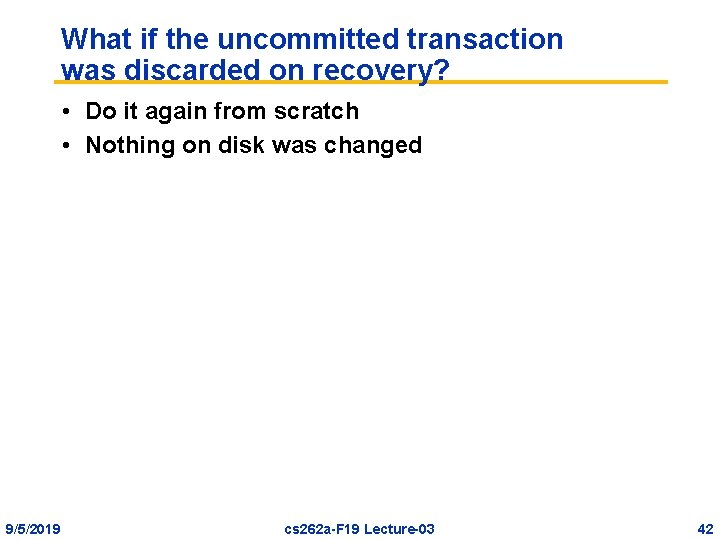 What if the uncommitted transaction was discarded on recovery?

• Do it again from scratch
• Nothing on disk was changed

9/5/2019 cs262a-F19 Lecture-03 42